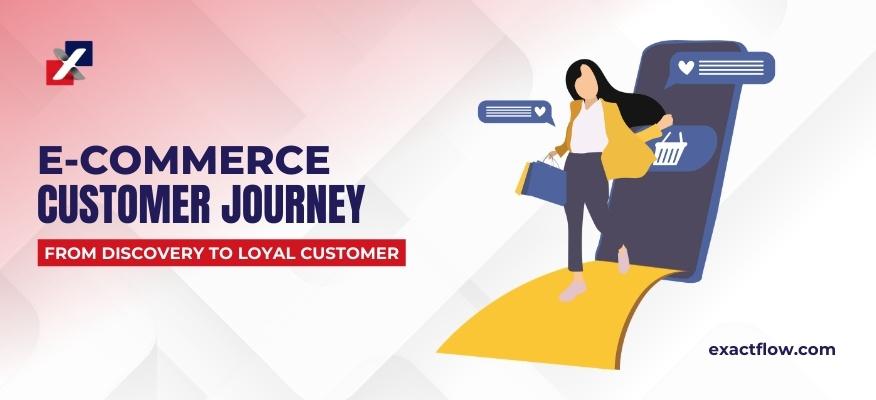 E-COMMERCE
CUSTOMER JOURNEY

FROM DISCOVERY TO LOYAL CUSTOMER

exactflow.com